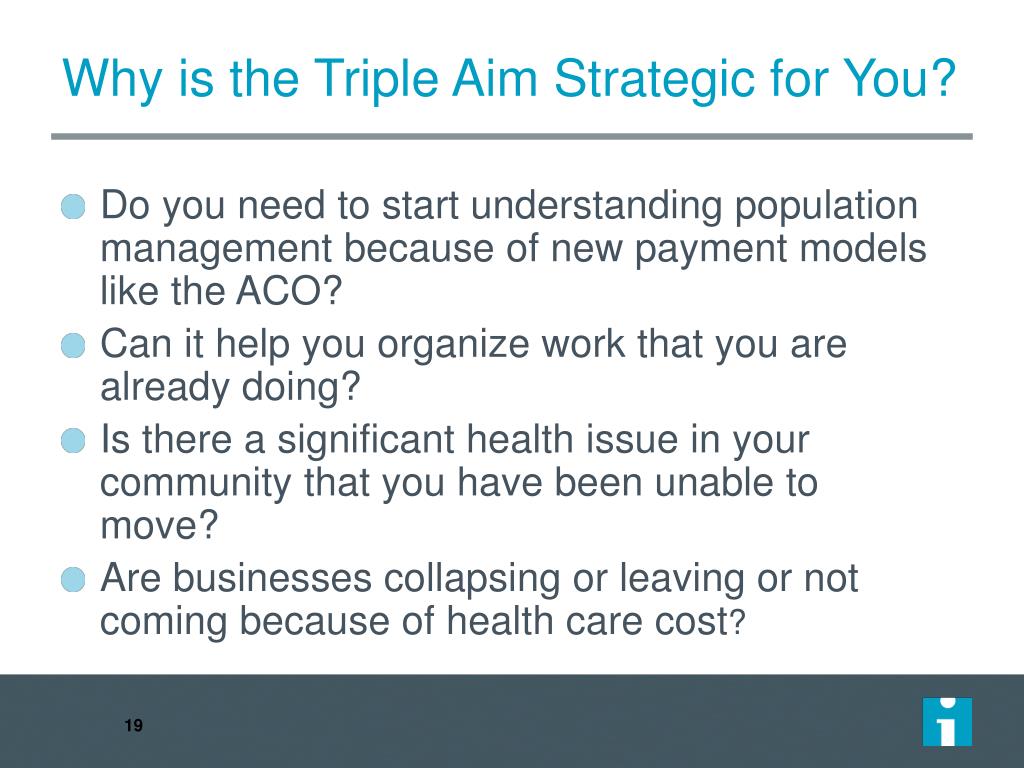 Why is the Triple Aim Strategic for You?

Do you need to start understanding population management because of new payment models like the ACO?

Can it help you organize work that you are already doing?

Is there a significant health issue in your community that you have been unable to move?

Are businesses collapsing or leaving or not coming because of health care cost?

19